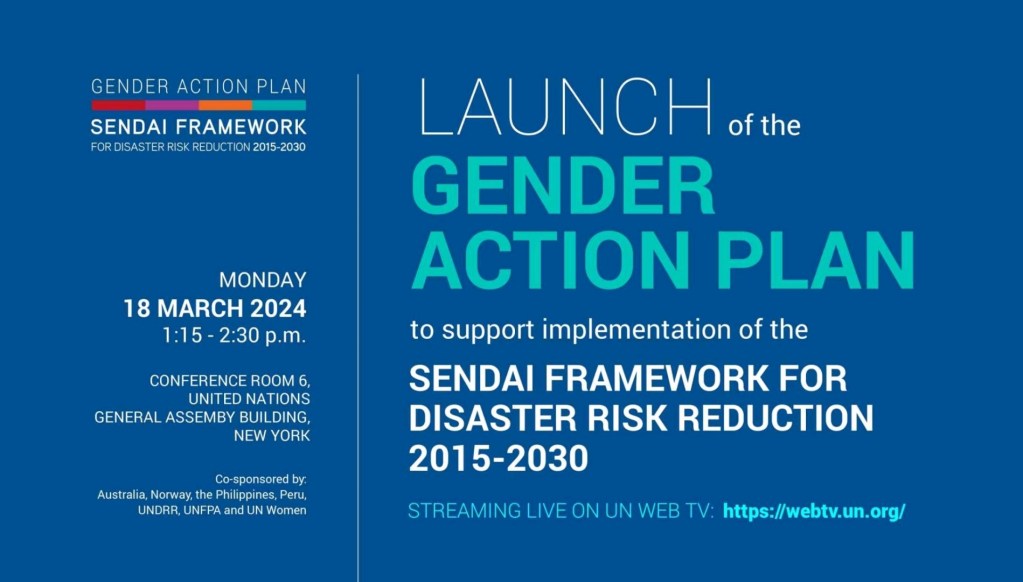 GENDER ACTION PLAN
SENDAI FRAMEWORK
FOR DISASTER RISK REDUCTION 2015-2030

MONDAY
18 MARCH 2024
1:15 - 2:30 p.m.

CONFERENCE ROOM 6, UNITED NATIONS GENERAL ASSEMBY BUILDING, NEW YORK

Co-sponsored by: Australia, Norway, the Philippines, Peru, UNDRR, UNFPA and UN Women

LAUNCH of the
GENDER ACTION PLAN
to support implementation of the
SENDAI FRAMEWORK FOR DISASTER RISK REDUCTION 2015-2030

STREAMING LIVE ON UN WEB TV: https://webtv.un.org/